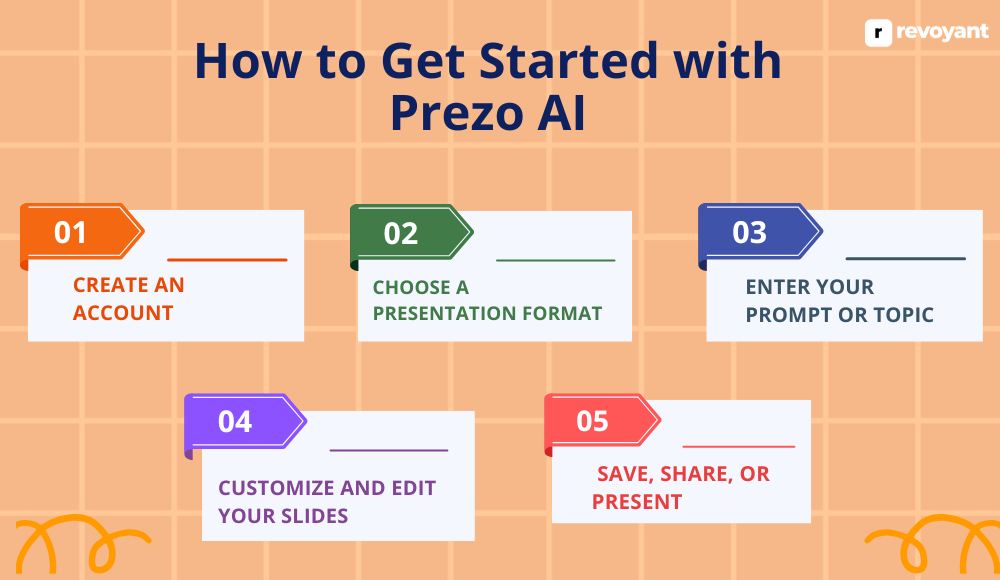 r revoyant

How to Get Started with Prezo AI

01
CREATE AN ACCOUNT

02
CHOOSE A PRESENTATION FORMAT

03
ENTER YOUR PROMPT OR TOPIC

04
CUSTOMIZE AND EDIT YOUR SLIDES

05
SAVE, SHARE, OR PRESENT